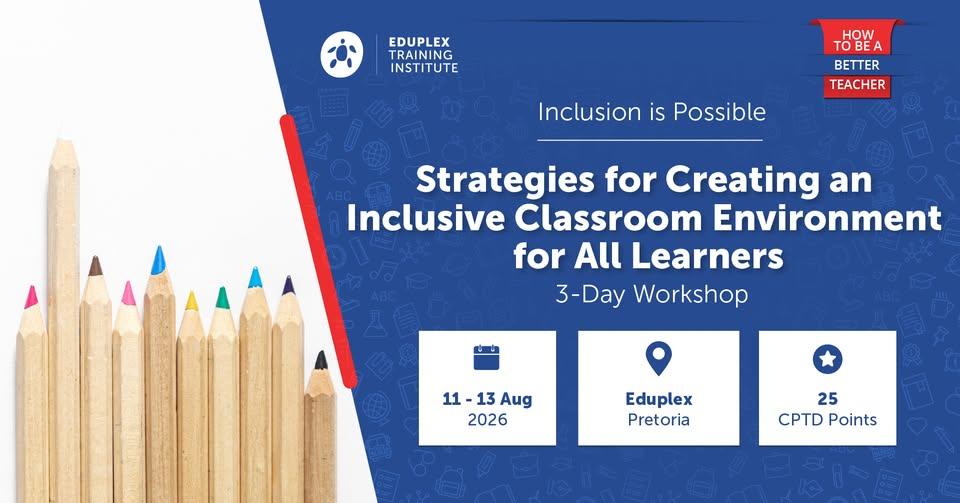 EDUPLEX TRAINING INSTITUTE

HOW TO BE A BETTER TEACHER

Inclusion is Possible

Strategies for Creating an Inclusive Classroom Environment for All Learners

3-Day Workshop

11 - 13 Aug 2026

Eduplex Pretoria

25 CPTD Points